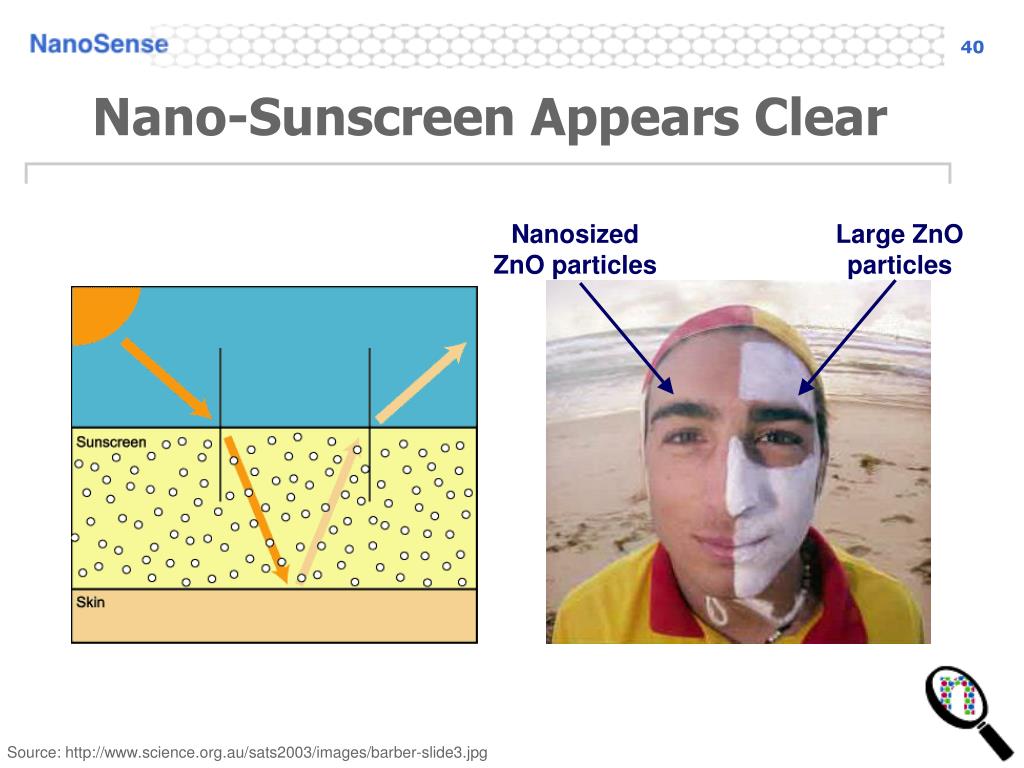 NanoSense

40

Nano-Sunscreen Appears Clear

Nanosized ZnO particles

Large ZnO particles

Sunscreen

Skin

Source: http://www.science.org.au/sats2003/images/barber-slide3.jpg